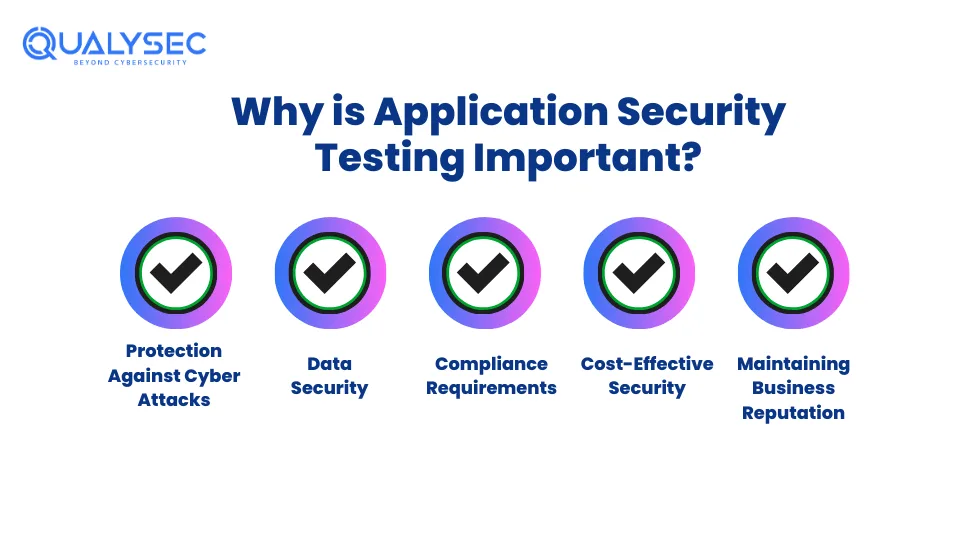 QUALYSEC
BEYOND CYBERSECURITY

Why is Application Security Testing Important?

Protection Against Cyber Attacks

Data Security

Compliance Requirements

Cost-Effective Security

Maintaining Business Reputation